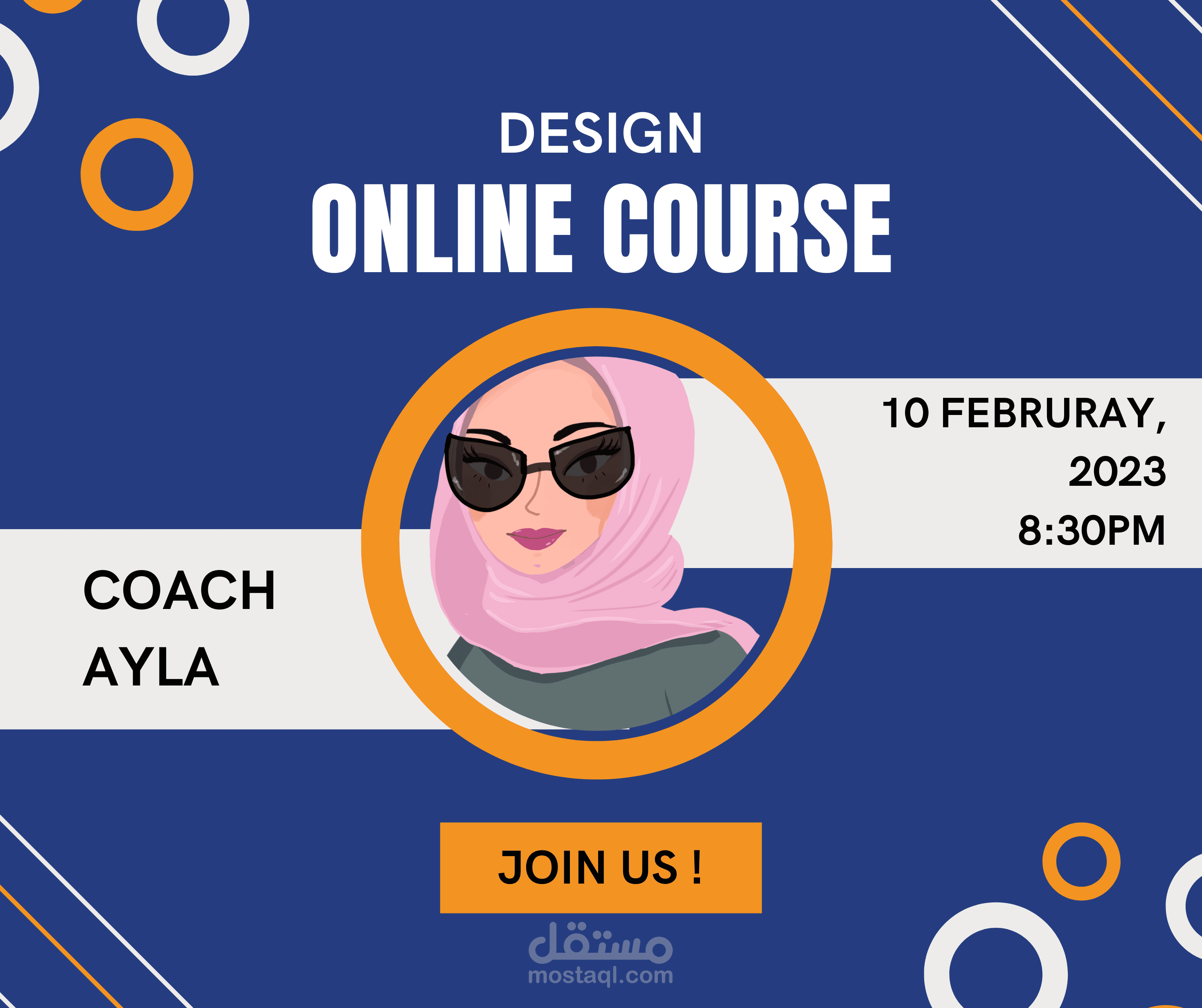 DESIGN
ONLINE COURSE

10 FEBRURAY, 2023
8:30PM

COACH
AYLA

JOIN US !

مستقل
mostaql.com